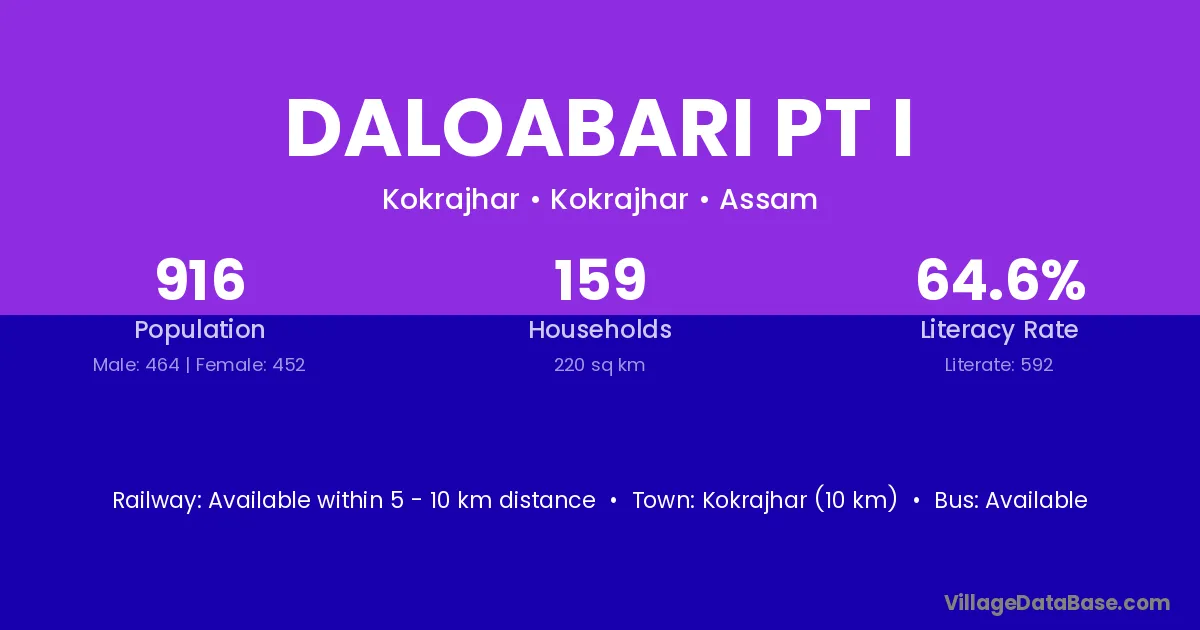 DALOABARI PT I

Kokrajhar • Kokrajhar • Assam

916
Population
Male: 464 | Female: 452

159
Households
220 sq km

64.6%
Literacy Rate
Literate: 592

Railway: Available within 5 - 10 km distance • Town: Kokrajhar (10 km) • Bus: Available

VillageDataBase.com